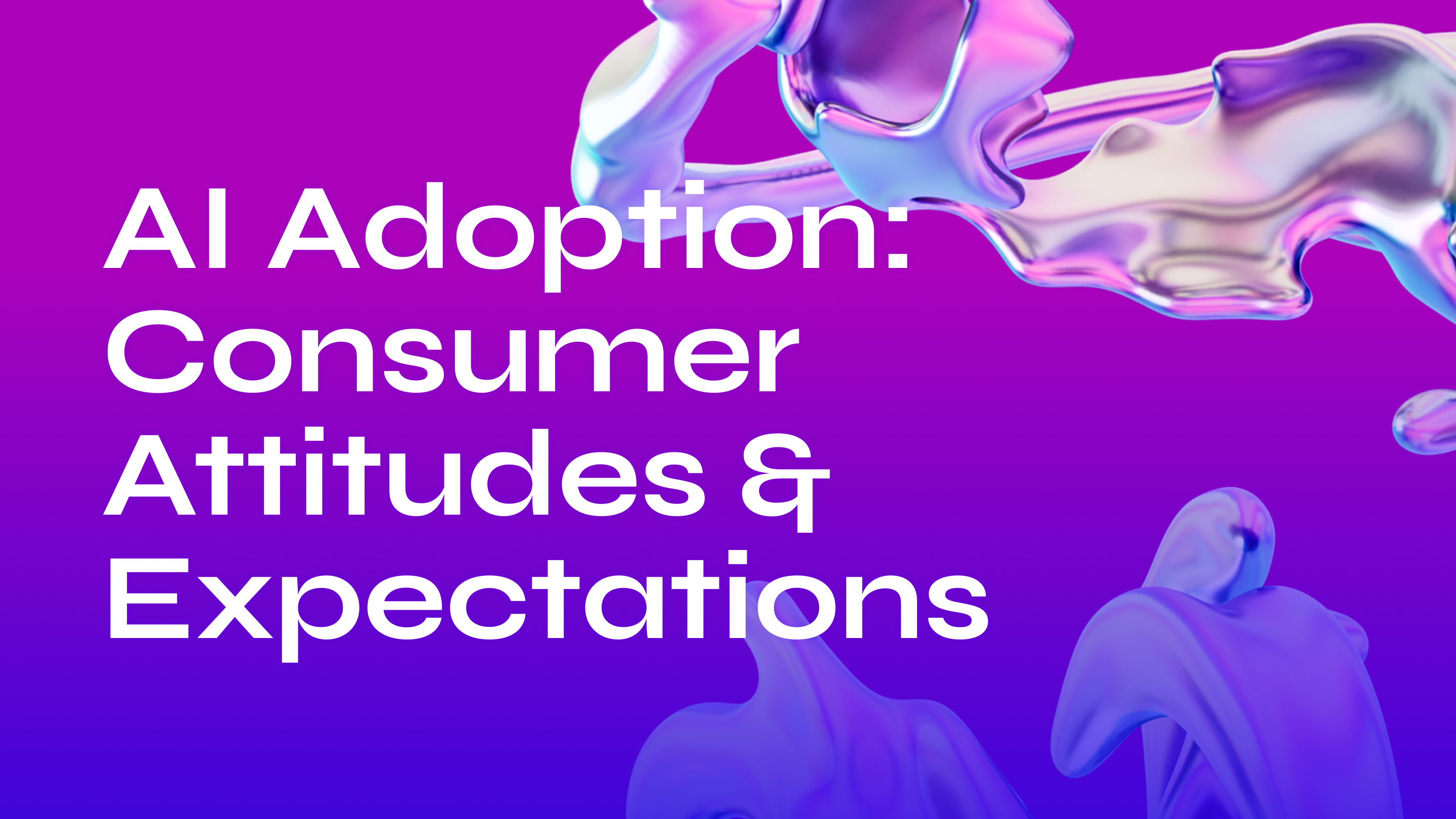 AI Adoption: Consumer Attitudes & Expectations